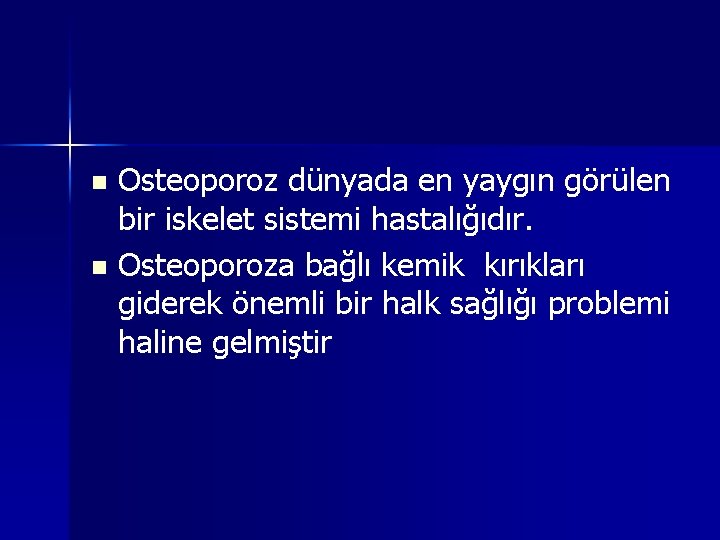 - Osteoporoz dünyada en yaygın görülen bir iskelet sistemi hastalığıdır.
- Osteoporoza bağlı kemik  kırıkları giderek önemli bir halk sağlığı problemi haline gelmiştir